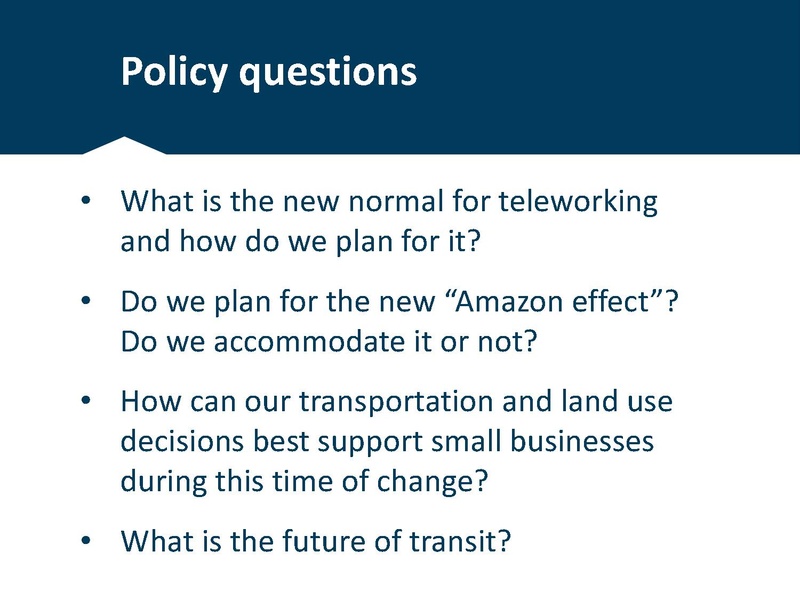 Policy questions

• What is the new normal for teleworking and how do we plan for it?

• Do we plan for the new “Amazon effect”? Do we accommodate it or not?

• How can our transportation and land use decisions best support small businesses during this time of change?

• What is the future of transit?